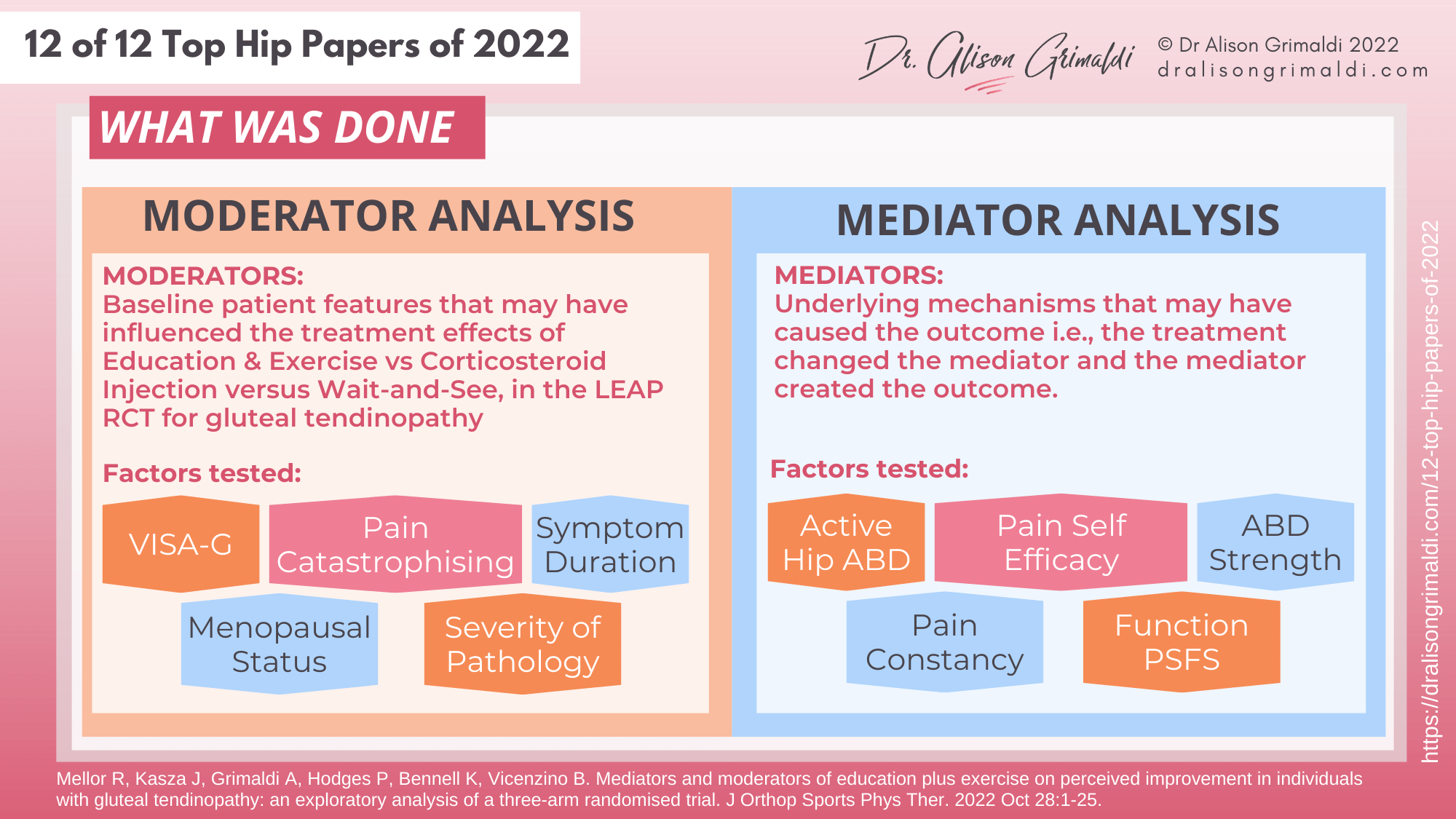 12 of 12 Top Hip Papers of 2022

Dr. Alison Grimaldi

© Dr Alison Grimaldi 2022
dralisongrimaldi.com

WHAT WAS DONE

MODERATOR ANALYSIS

MODERATORS:
Baseline patient features that may have influenced the treatment effects of Education & Exercise vs Corticosteroid Injection versus Wait-and-See, in the LEAP RCT for gluteal tendinopathy

Factors tested:

VISA-G

Pain Catastrophising

Symptom Duration

Menopausal Status

Severity of Pathology

MEDIATOR ANALYSIS

MEDIATORS:
Underlying mechanisms that may have caused the outcome i.e., the treatment changed the mediator and the mediator created the outcome.

Factors tested:

Active Hip ABD

Pain Self Efficacy

ABD Strength

Pain Constancy

Function PSFS

https://dralisongrimaldi.com/12-top-hip-papers-of-2022

Mellor R, Kasza J, Grimaldi A, Hodges P, Bennell K, Vicenzino B. Mediators and moderators of education plus exercise on perceived improvement in individuals with gluteal tendinopathy: an exploratory analysis of a three-arm randomised trial. J Orthop Sports Phys Ther. 2022 Oct 28:1-25.